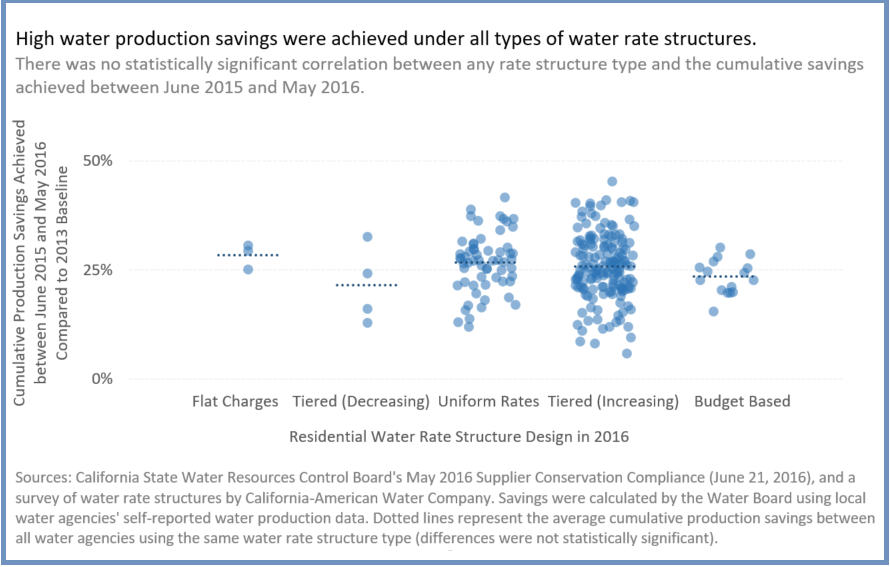 High water production savings were achieved under all types of water rate structures.

There was no statistically significant correlation between any rate structure type and the cumulative savings achieved between June 2015 and May 2016.

Cumulative Production Savings Achieved between June 2015 and May 2016 Compared to 2013 Baseline

50%

25%

0%

Flat Charges

Tiered (Decreasing)

Uniform Rates

Tiered (Increasing)

Budget Based

Residential Water Rate Structure Design in 2016

Sources: California State Water Resources Control Board's May 2016 Supplier Conservation Compliance (June 21, 2016), and a survey of water rate structures by California-American Water Company. Savings were calculated by the Water Board using local water agencies' self-reported water production data. Dotted lines represent the average cumulative production savings between all water agencies using the same water rate structure type (differences were not statistically significant).